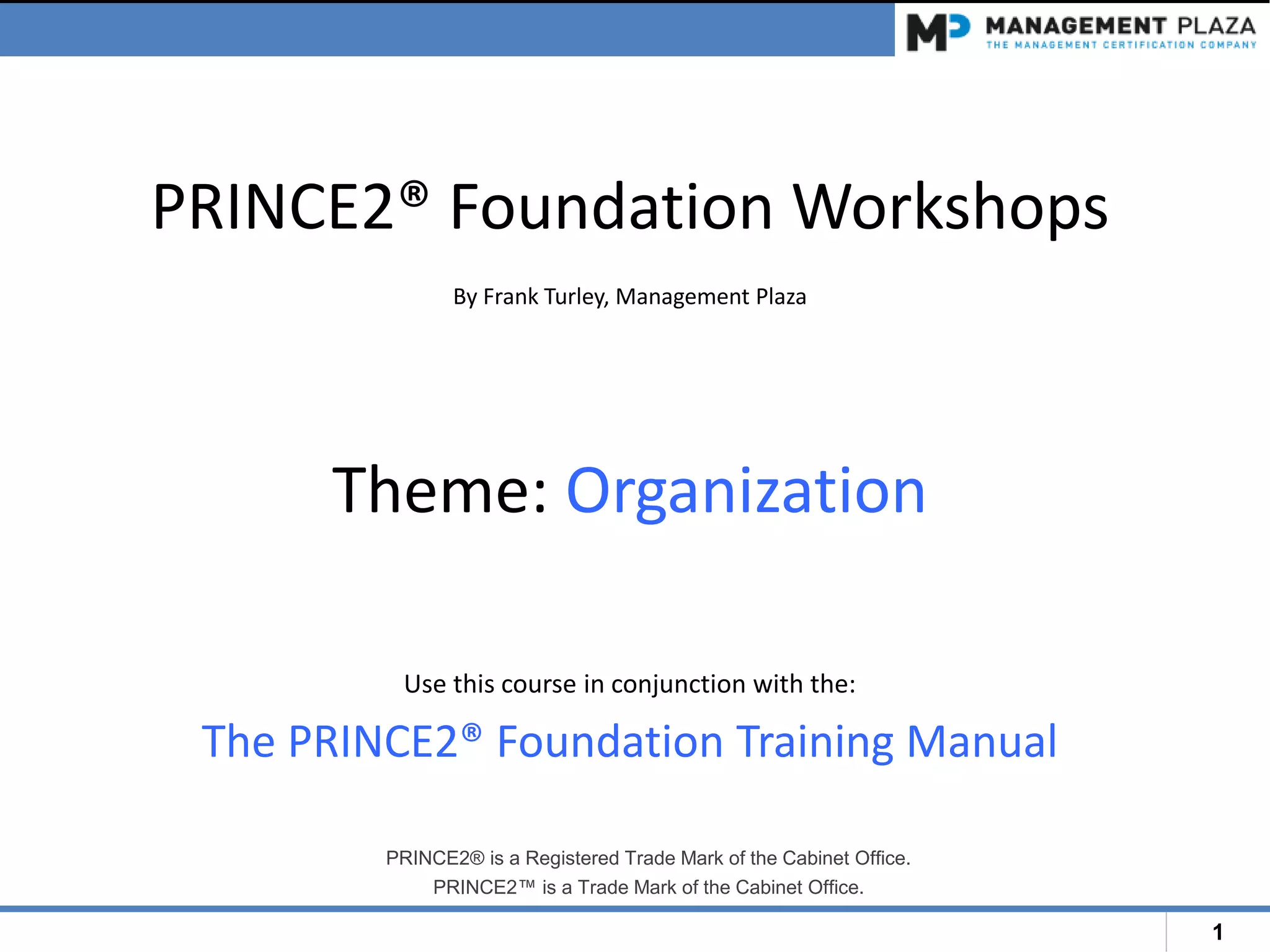 MP MANAGEMENT PLAZA
THE MANAGEMENT CERTIFICATION COMPANY

PRINCE2® Foundation Workshops

By Frank Turley, Management Plaza

Theme: Organization

Use this course in conjunction with the:

The PRINCE2® Foundation Training Manual

PRINCE2® is a Registered Trade Mark of the Cabinet Office.
PRINCE2™ is a Trade Mark of the Cabinet Office.

1